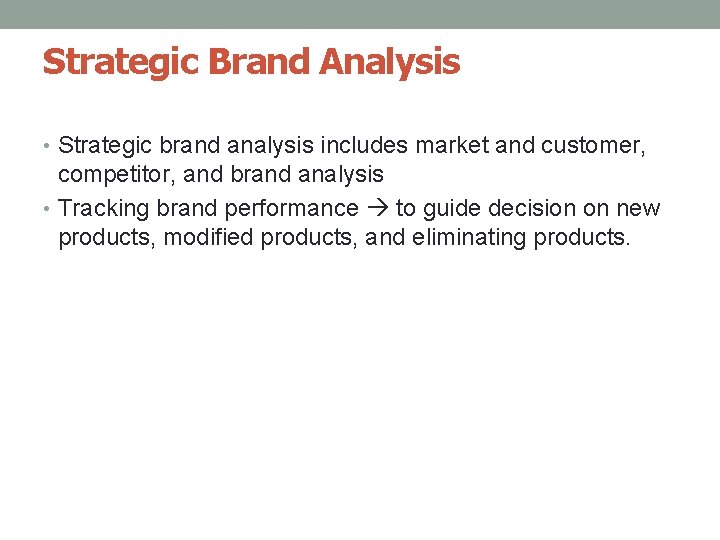 Strategic Brand Analysis

• Strategic brand analysis includes market and customer, competitor, and brand analysis
• Tracking brand performance → to guide decision on new products, modified products, and eliminating products.